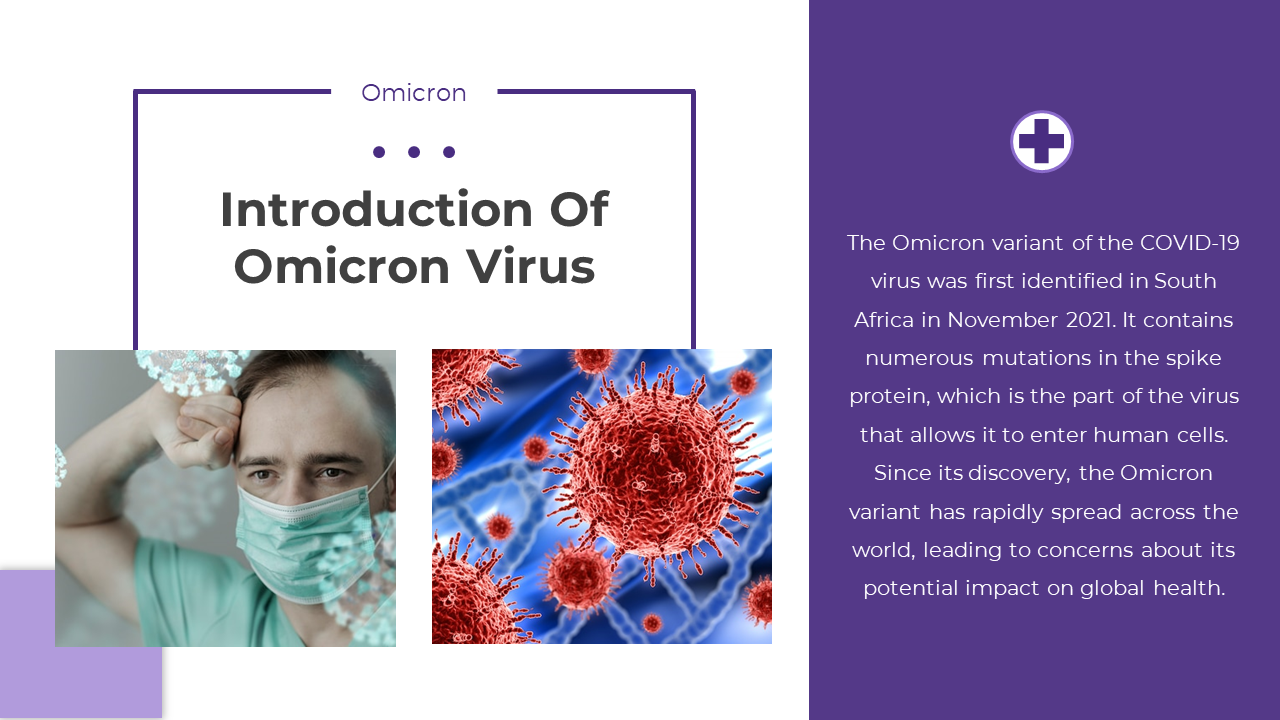 Omicron

Introduction Of Omicron Virus

The Omicron variant of the COVID-19 virus was first identified in South Africa in November 2021. It contains numerous mutations in the spike protein, which is the part of the virus that allows it to enter human cells. Since its discovery, the Omicron variant has rapidly spread across the world, leading to concerns about its potential impact on global health.